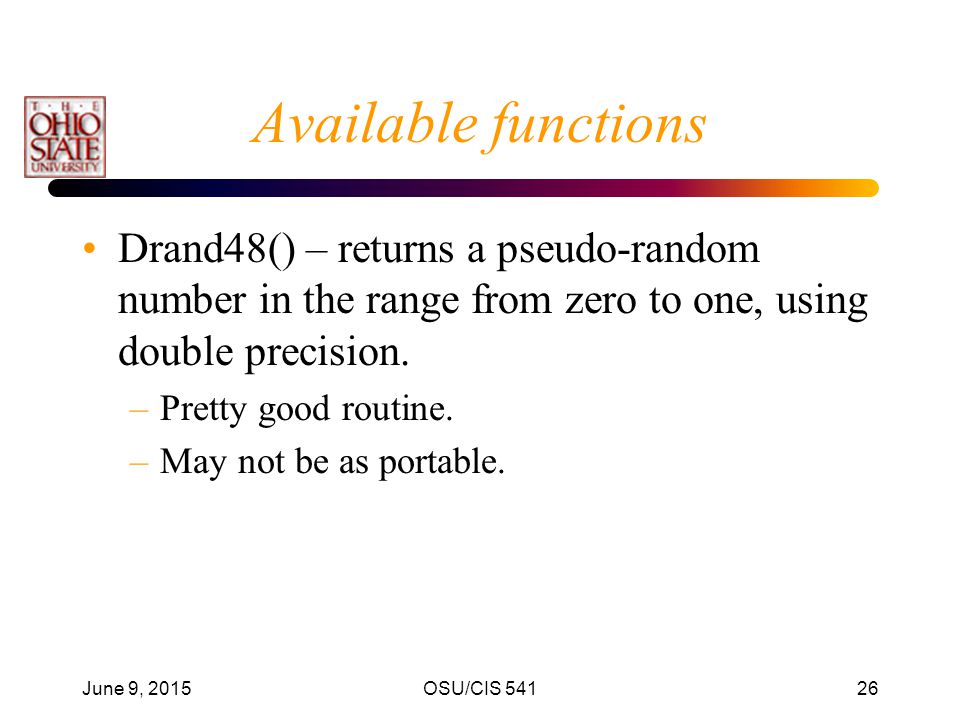 THE OHIO STATE UNIVERSITY

Available functions

• Drand48() – returns a pseudo-random number in the range from zero to one, using double precision.

– Pretty good routine.

– May not be as portable.

June 9, 2015

OSU/CIS 541

26